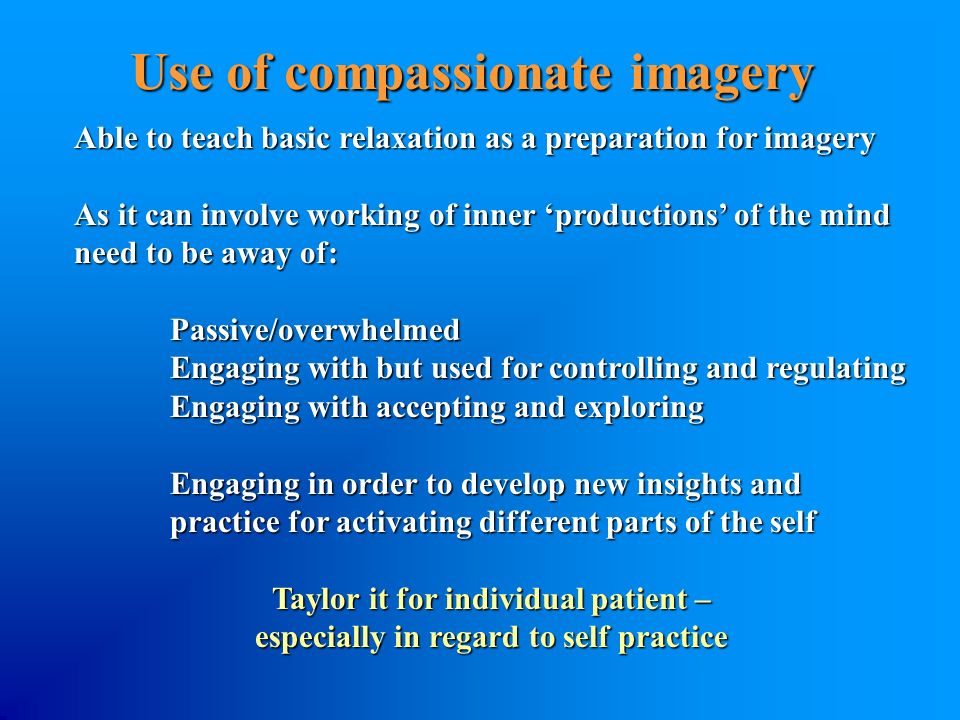 Use of compassionate imagery

Able to teach basic relaxation as a preparation for imagery

As it can involve working of inner ‘productions’ of the mind need to be away of:

Passive/overwhelmed
Engaging with but used for controlling and regulating
Engaging with accepting and exploring

Engaging in order to develop new insights and practice for activating different parts of the self

Taylor it for individual patient – especially in regard to self practice